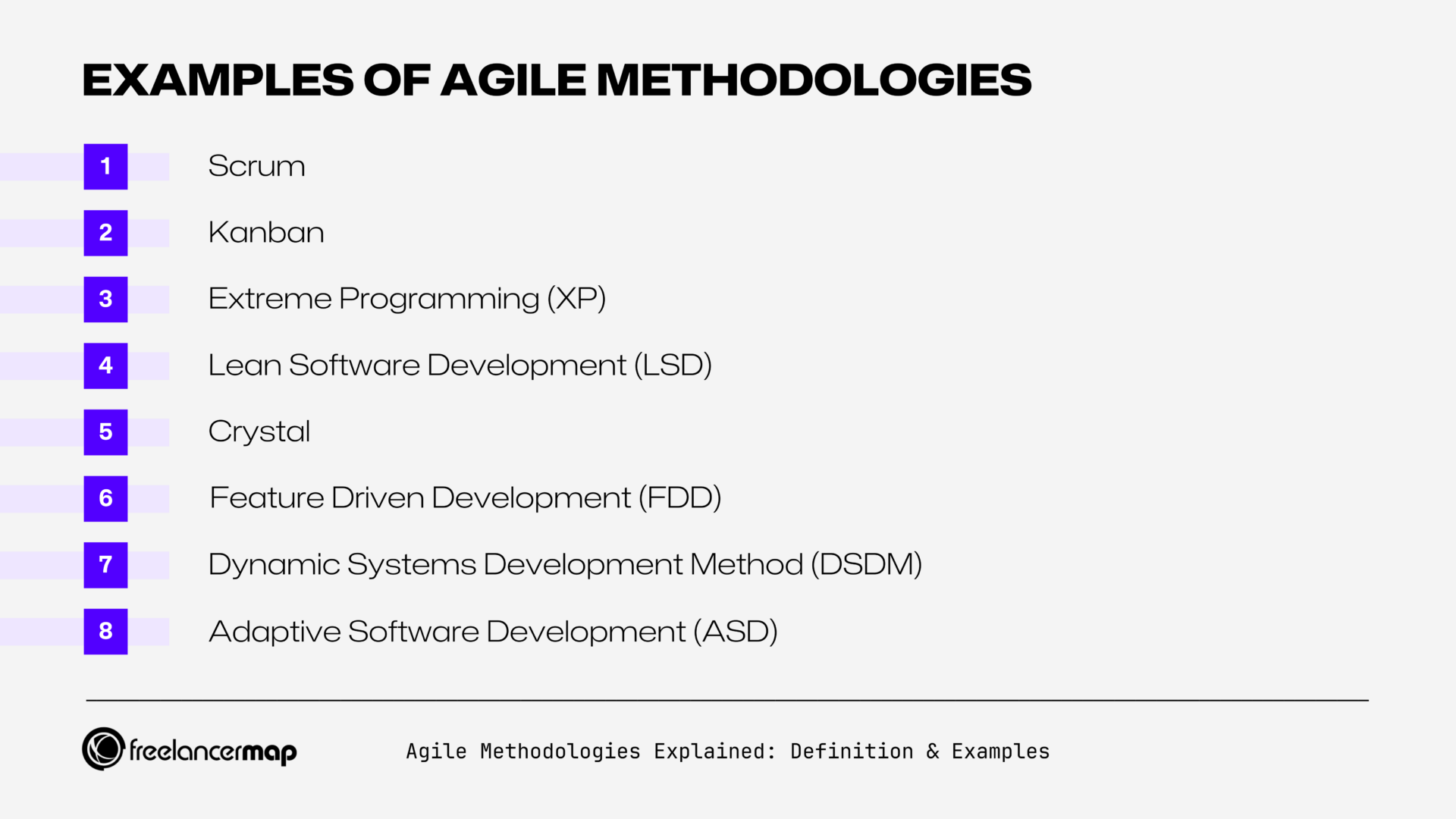 EXAMPLES OF AGILE METHODOLOGIES

1 Scrum

2 Kanban

3 Extreme Programming (XP)

4 Lean Software Development (LSD)

5 Crystal

6 Feature Driven Development (FDD)

7 Dynamic Systems Development Method (DSDM)

8 Adaptive Software Development (ASD)

freelancermap

Agile Methodologies Explained: Definition & Examples